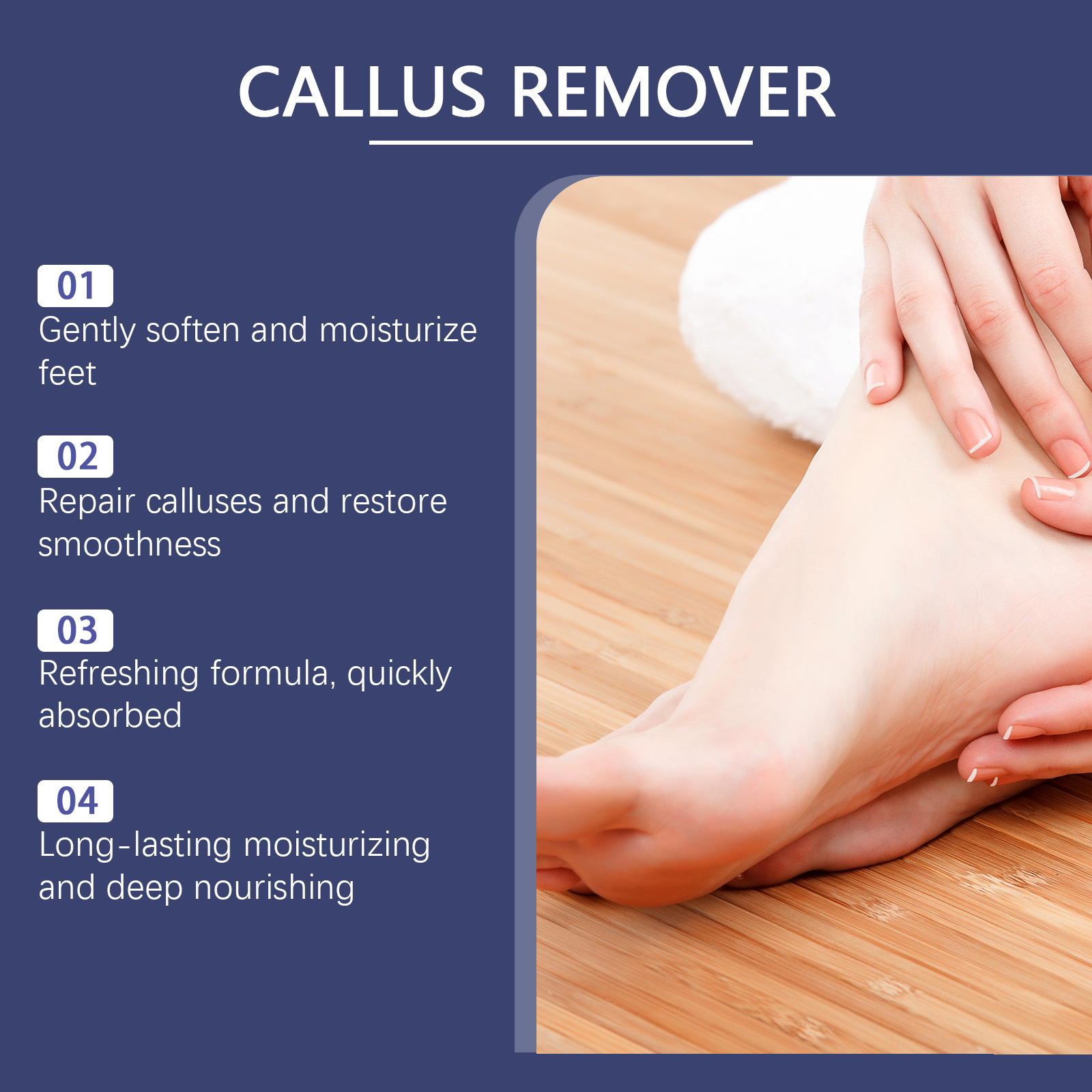 CALLUS REMOVER

01
Gently soften and moisturize feet

02
Repair calluses and restore smoothness

03
Refreshing formula, quickly absorbed

04
Long-lasting moisturizing and deep nourishing